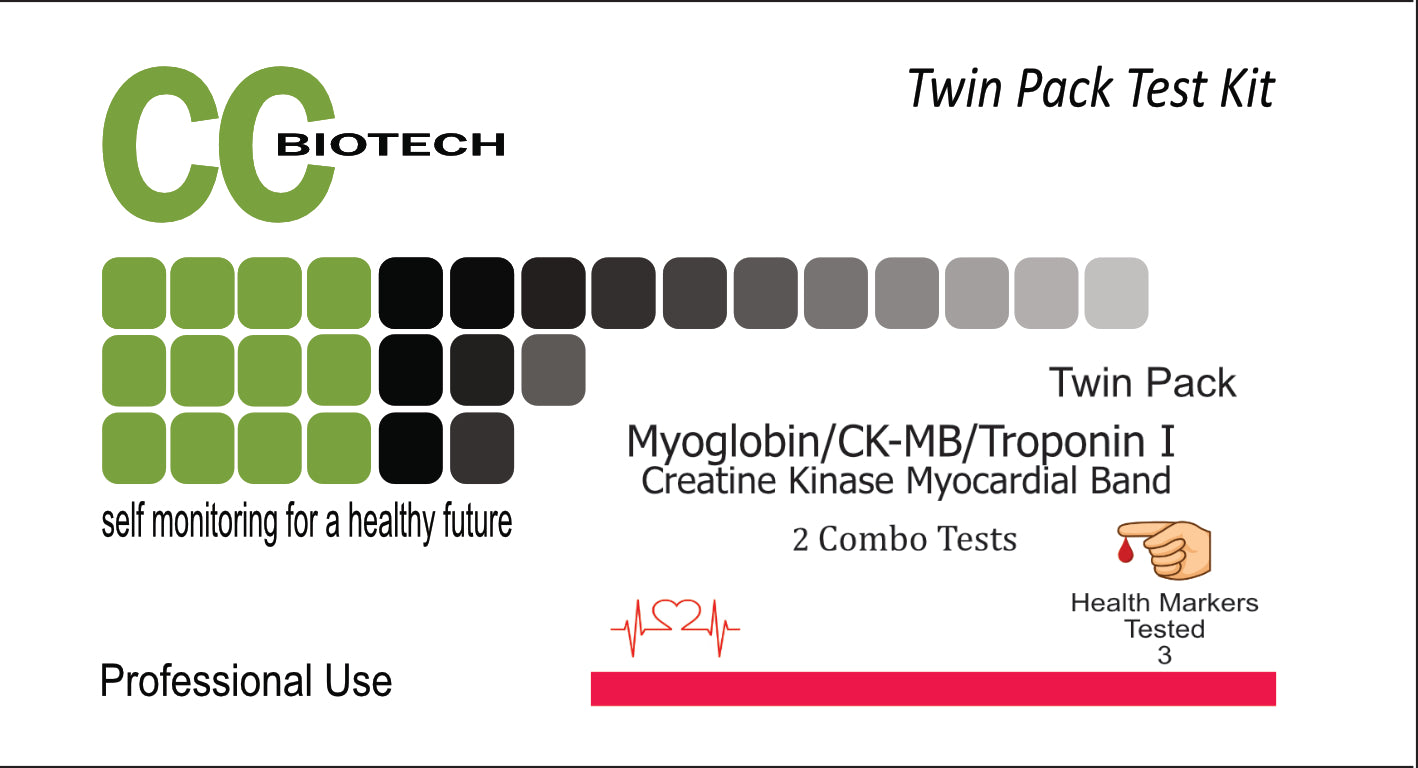 CC BIOTECH

Twin Pack Test Kit

self monitoring for a healthy future

Twin Pack

Myoglobin/CK-MB/Troponin I
Creatine Kinase Myocardial Band

2 Combo Tests

Health Markers Tested 3

Professional Use